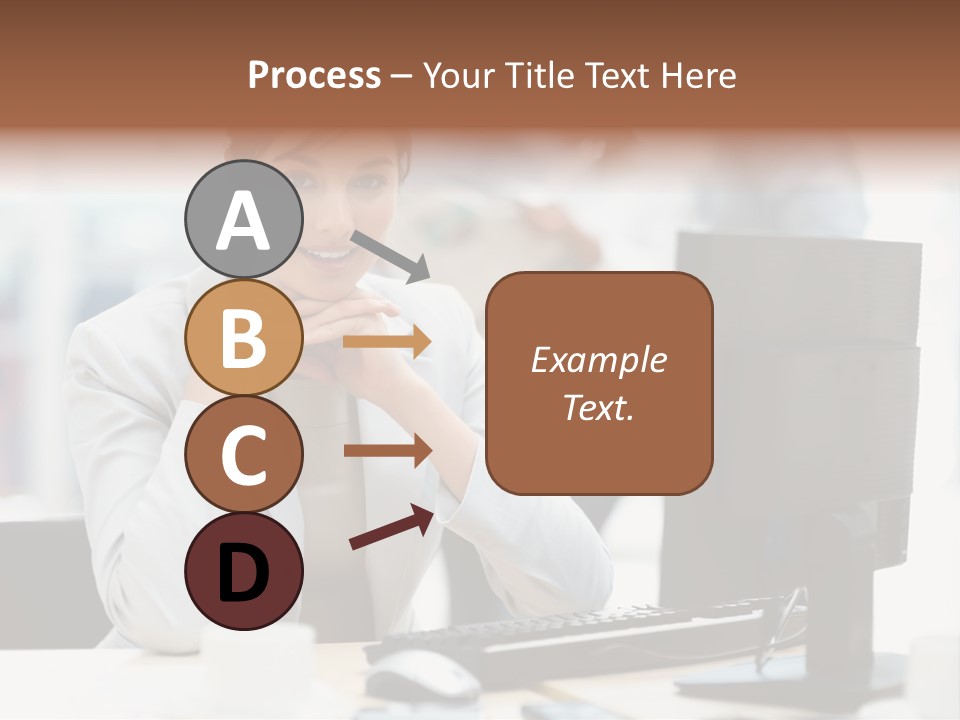 Process – Your Title Text Here

A

B

C

D

Example Text.